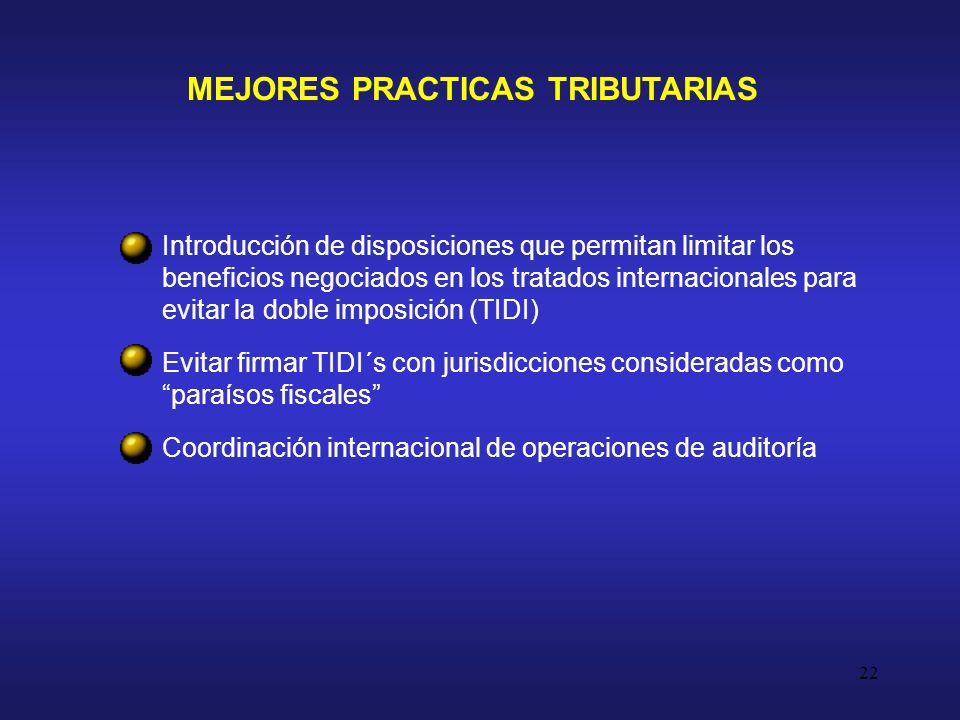 MEJORES PRACTICAS TRIBUTARIAS

Introducción de disposiciones que permitan limitar los beneficios negociados en los tratados internacionales para evitar la doble imposición (TIDI)

Evitar firmar TIDI´s con jurisdicciones consideradas como “paraísos fiscales”

Coordinación internacional de operaciones de auditoría

22